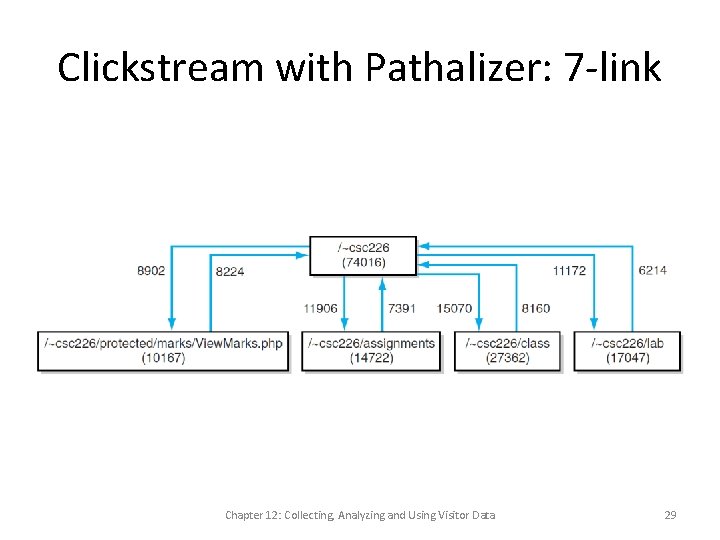 Clickstream with Pathalizer: 7-link

/~csc226
(74016)

8902

8224

11906

7391

15070

8160

11172

6214

/~csc226/protected/marks/ViewMarks.php
(10167)

/~csc226/assignments
(14722)

/~csc226/class
(27362)

/~csc226/lab
(17047)

Chapter 12: Collecting, Analyzing and Using Visitor Data

29